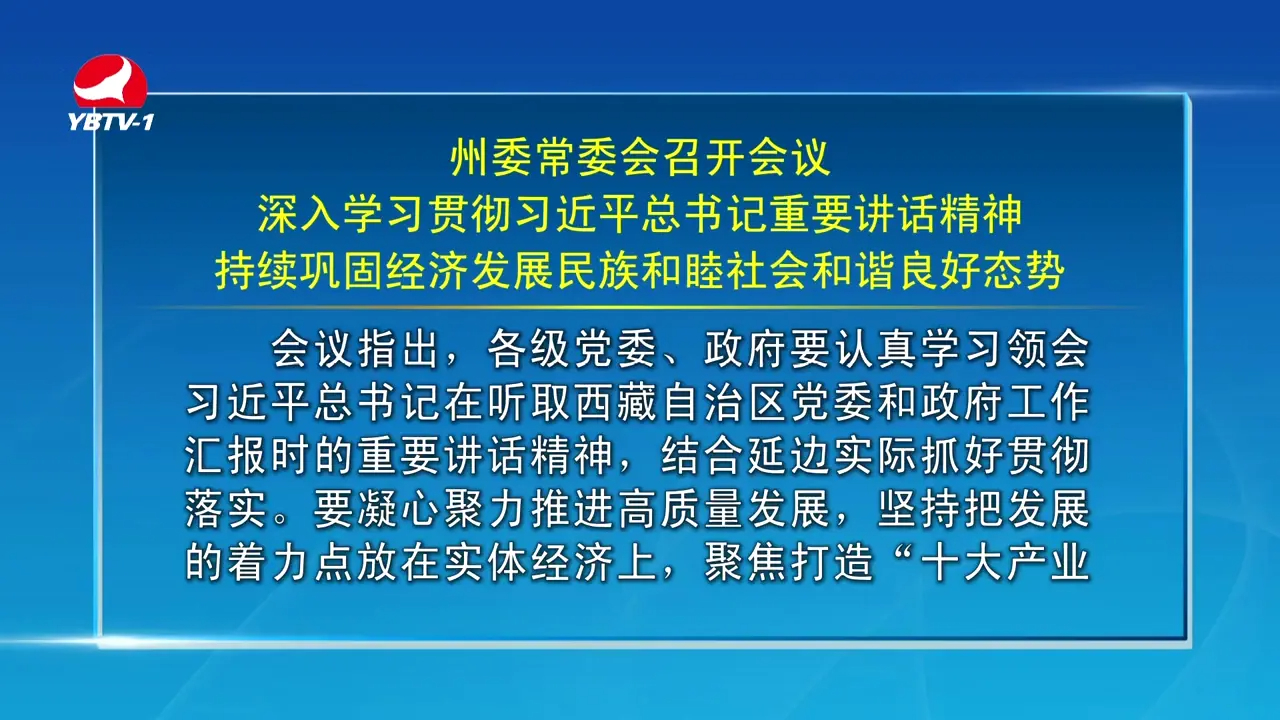 YBTV-1

州委常委会召开会议
深入学习贯彻习近平总书记重要讲话精神
持续巩固经济发展民族和睦社会和谐良好态势

会议指出，各级党委、政府要认真学习领会习近平总书记在听取西藏自治区党委和政府工作汇报时的重要讲话精神，结合延边实际抓好贯彻落实。要凝心聚力推进高质量发展，坚持把发展的着力点放在实体经济上，聚焦打造“十大产业